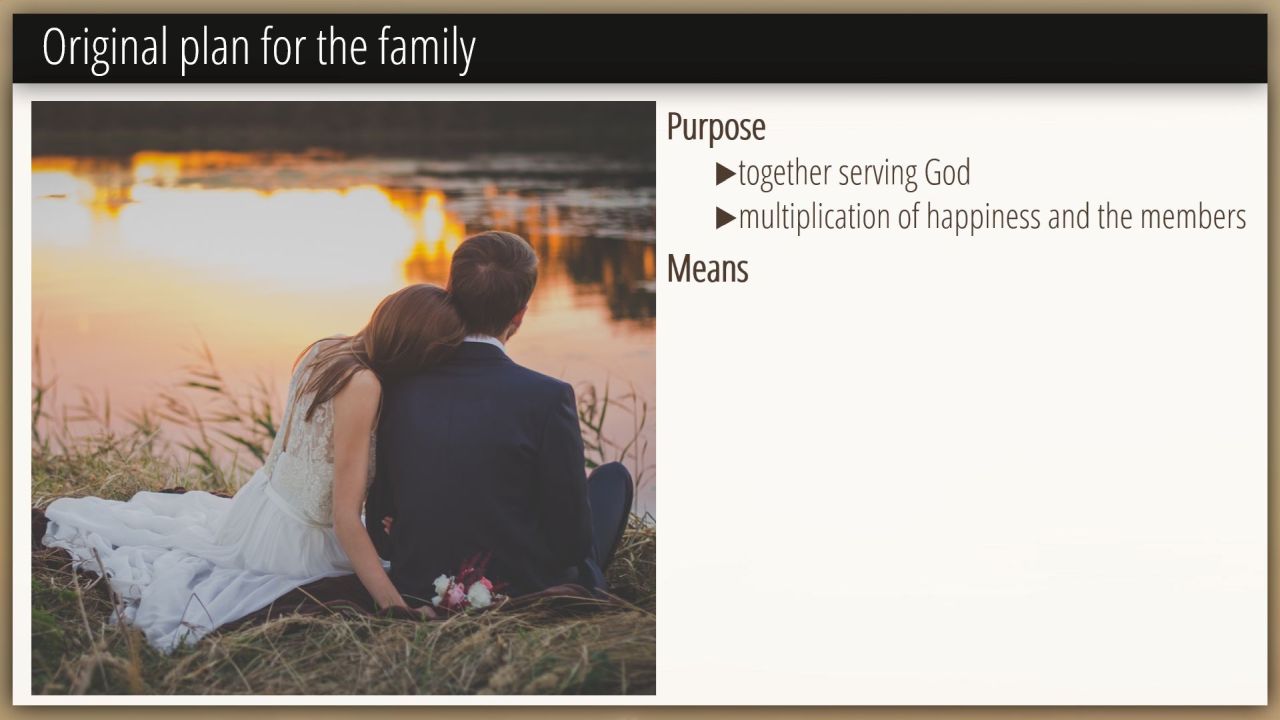 Original plan for the family

Purpose

▶together serving God

▶multiplication of happiness and the members

Means